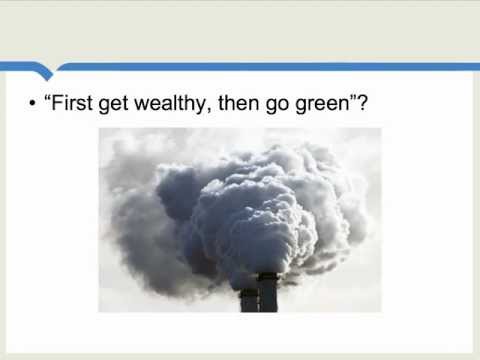 • “First get wealthy, then go green”?